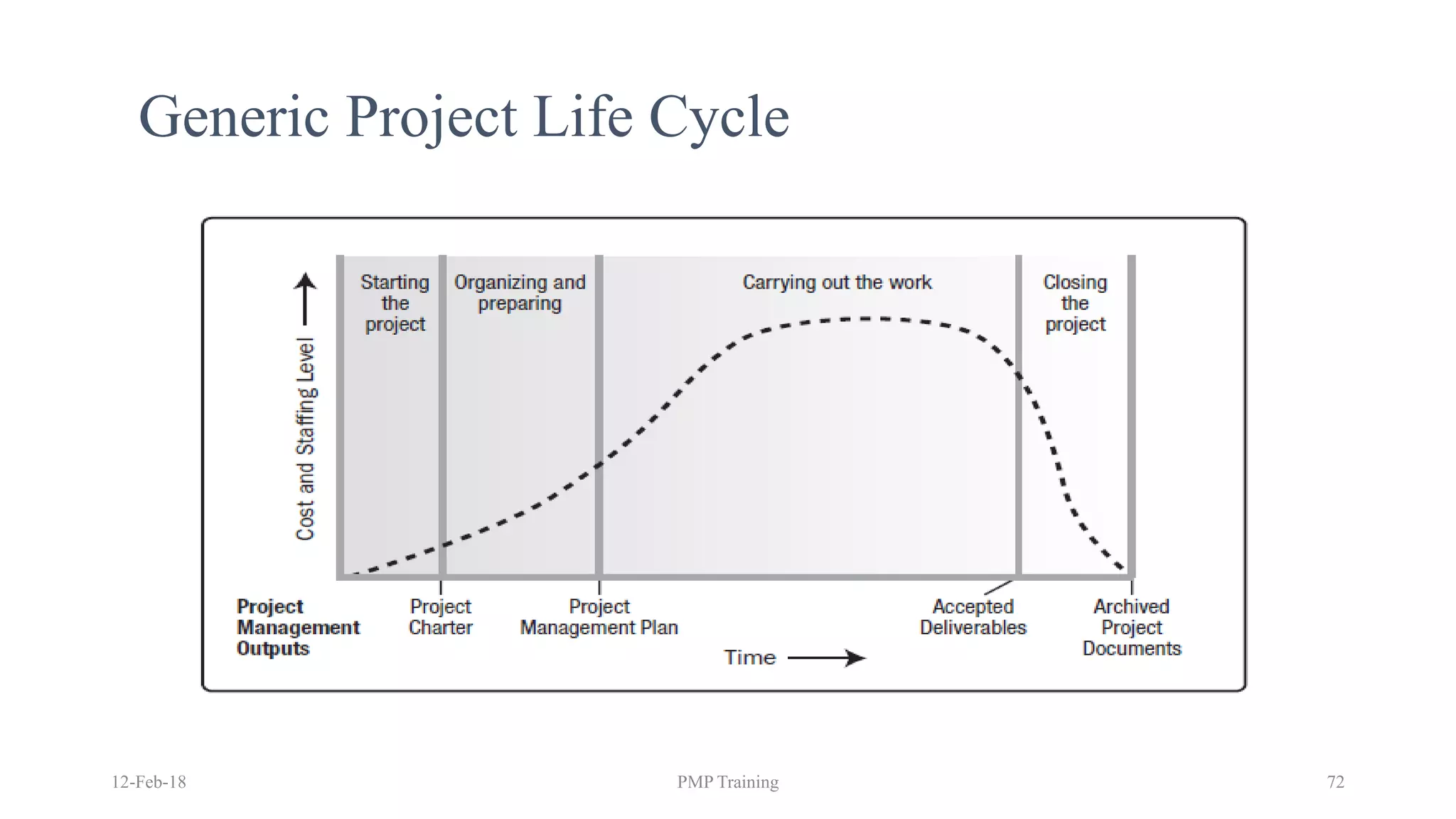 Generic Project Life Cycle

Cost and Staffing Level

Starting the project

Organizing and preparing

Carrying out the work

Closing the project

Project Management Outputs

Project Charter

Project Management Plan

Accepted Deliverables

Archived Project Documents

Time

12-Feb-18

PMP Training

72